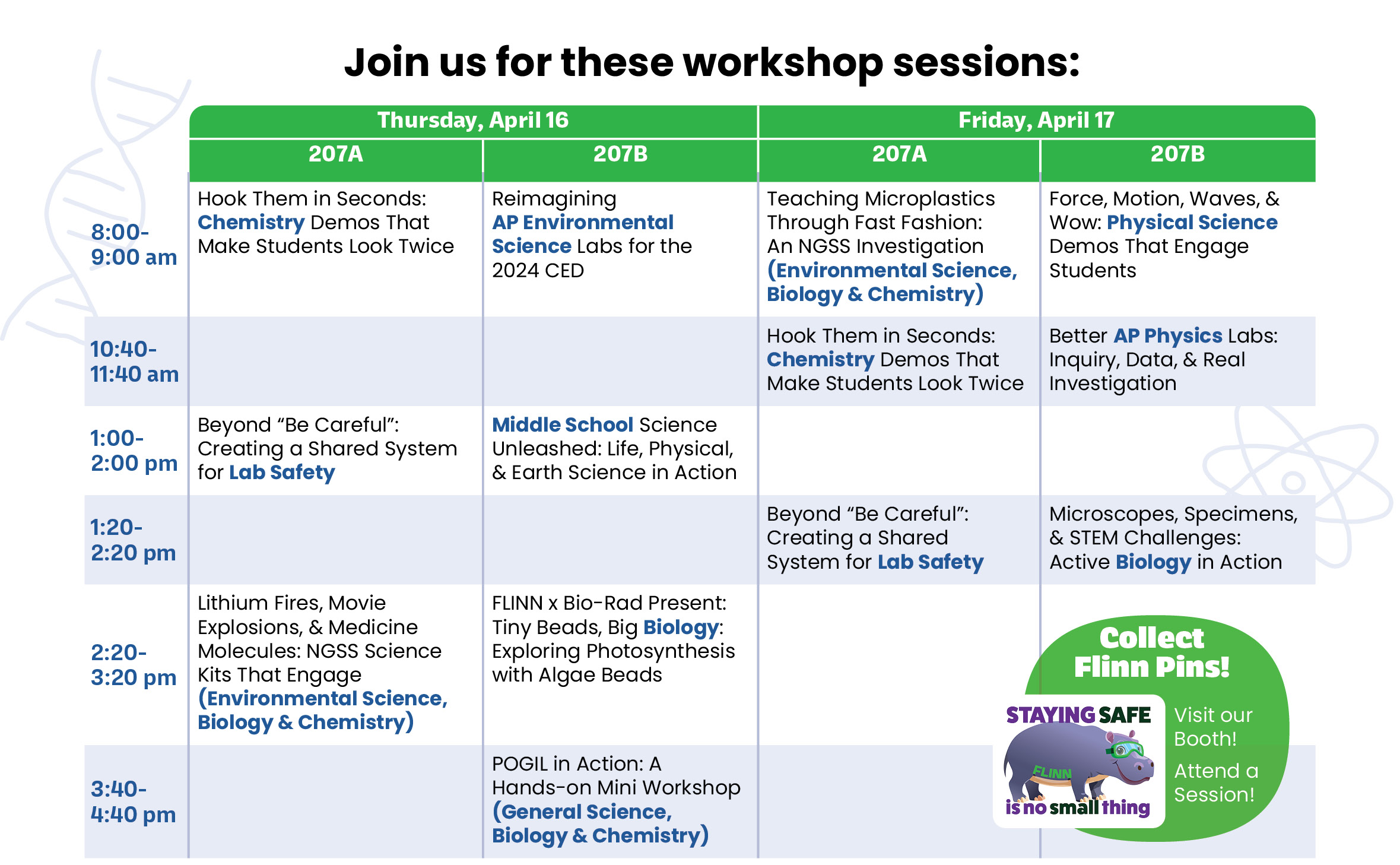 Join us for these workshop sessions:

| | Thursday, April 16 | | Friday, April 17 | |
|---|---|---|---|---|
| | 207A | 207B | 207A | 207B |
| 8:00-9:00 am | Hook Them in Seconds: Chemistry Demos That Make Students Look Twice | Reimagining AP Environmental Science Labs for the 2024 CED | Teaching Microplastics Through Fast Fashion: An NGSS Investigation (Environmental Science, Biology & Chemistry) | Force, Motion, Waves, & Wow: Physical Science Demos That Engage Students |
| 10:40-11:40 am | | | Hook Them in Seconds: Chemistry Demos That Make Students Look Twice | Better AP Physics Labs: Inquiry, Data, & Real Investigation |
| 1:00-2:00 pm | Beyond “Be Careful”: Creating a Shared System for Lab Safety | Middle School Science Unleashed: Life, Physical, & Earth Science in Action | | |
| 1:20-2:20 pm | | | Beyond “Be Careful”: Creating a Shared System for Lab Safety | Microscopes, Specimens, & STEM Challenges: Active Biology in Action |
| 2:20-3:20 pm | Lithium Fires, Movie Explosions, & Medicine Molecules: NGSS Science Kits That Engage (Environmental Science, Biology & Chemistry) | FLINN x Bio-Rad Present: Tiny Beads, Big Biology: Exploring Photosynthesis with Algae Beads | | |
| 3:40-4:40 pm | | POGIL in Action: A Hands-on Mini Workshop (General Science, Biology & Chemistry) | | |

Collect Flinn Pins!

STAYING SAFE
FLINN
is no small thing

Visit our Booth!

Attend a Session!